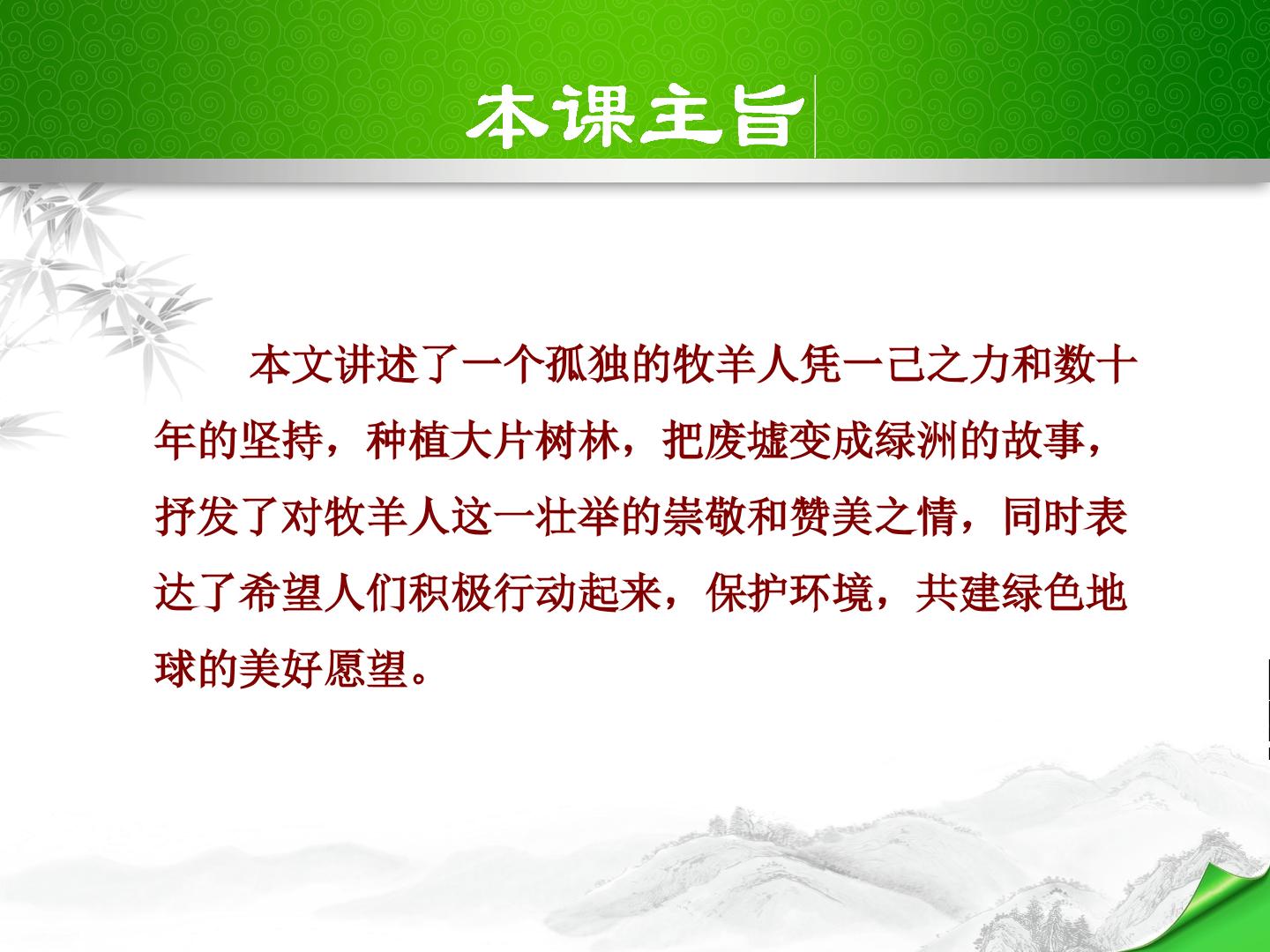 本课主旨

本文讲述了一个孤独的牧羊人凭一己之力和数十年的坚持，种植大片树林，把废墟变成绿洲的故事，抒发了对牧羊人这一壮举的崇敬和赞美之情，同时表达了希望人们积极行动起来，保护环境，共建绿色地球的美好愿望。